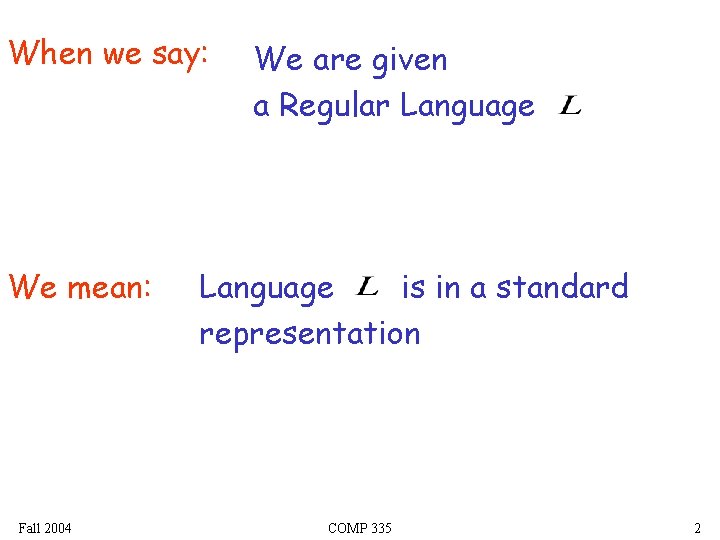 When we say: We are given a Regular Language $L$

We mean: Language $L$ is in a standard representation

Fall 2004 COMP 335 2